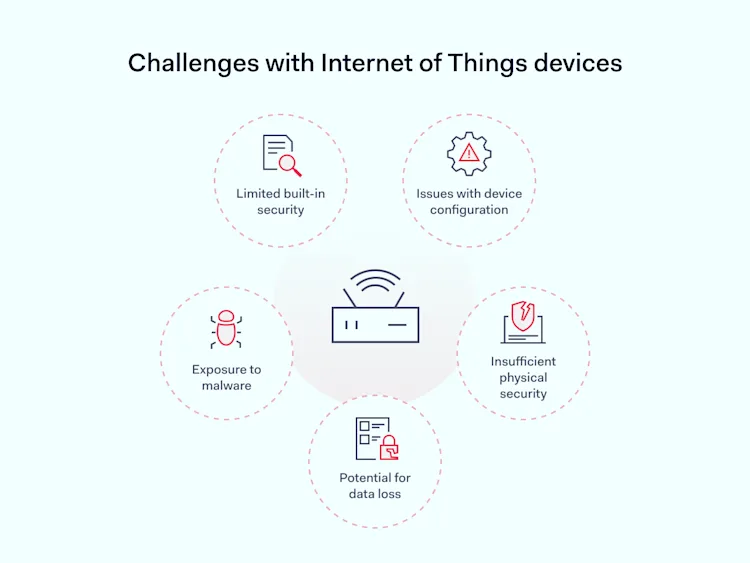 Challenges with Internet of Things devices

Limited built-in security

Issues with device configuration

Exposure to malware

Insufficient physical security

Potential for data loss